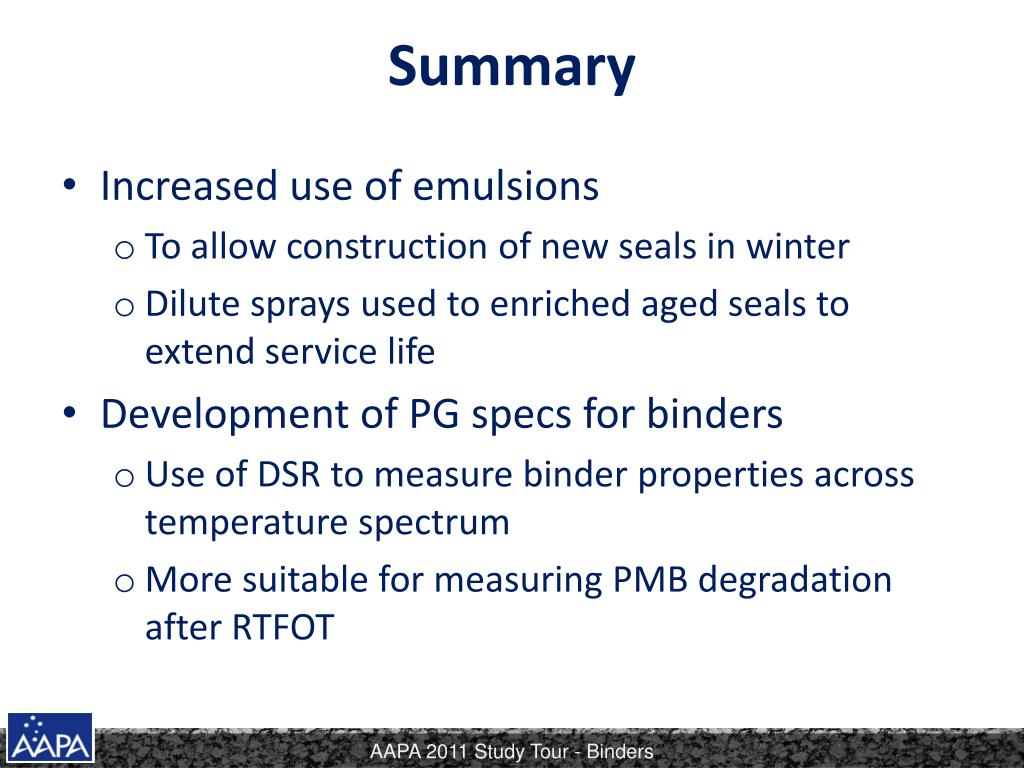 Summary

• Increased use of emulsions
  o To allow construction of new seals in winter
  o Dilute sprays used to enriched aged seals to extend service life
• Development of PG specs for binders
  o Use of DSR to measure binder properties across temperature spectrum
  o More suitable for measuring PMB degradation after RTFOT

AAPA

AAPA 2011 Study Tour - Binders